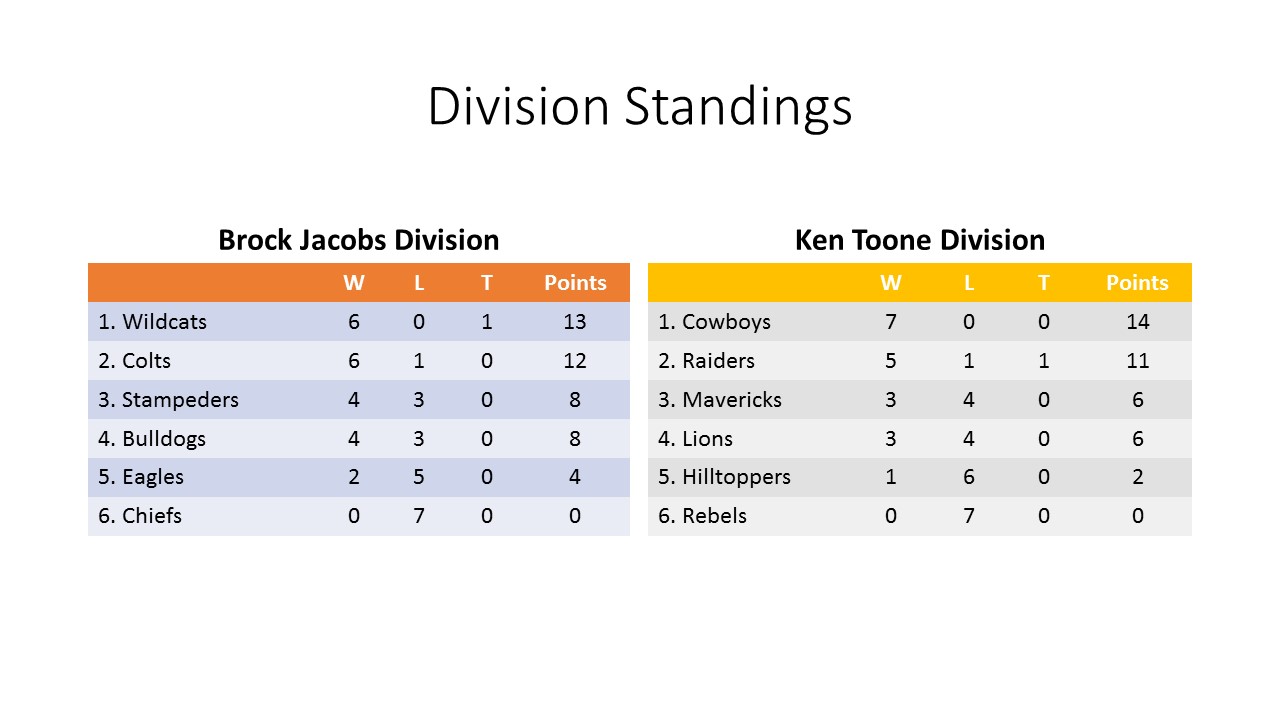 Division Standings

Brock Jacobs Division

| | W | L | T | Points |
|---|---|---|---|---|
| 1. Wildcats | 6 | 0 | 1 | 13 |
| 2. Colts | 6 | 1 | 0 | 12 |
| 3. Stampeders | 4 | 3 | 0 | 8 |
| 4. Bulldogs | 4 | 3 | 0 | 8 |
| 5. Eagles | 2 | 5 | 0 | 4 |
| 6. Chiefs | 0 | 7 | 0 | 0 |

Ken Toone Division

| | W | L | T | Points |
|---|---|---|---|---|
| 1. Cowboys | 7 | 0 | 0 | 14 |
| 2. Raiders | 5 | 1 | 1 | 11 |
| 3. Mavericks | 3 | 4 | 0 | 6 |
| 4. Lions | 3 | 4 | 0 | 6 |
| 5. Hilltoppers | 1 | 6 | 0 | 2 |
| 6. Rebels | 0 | 7 | 0 | 0 |